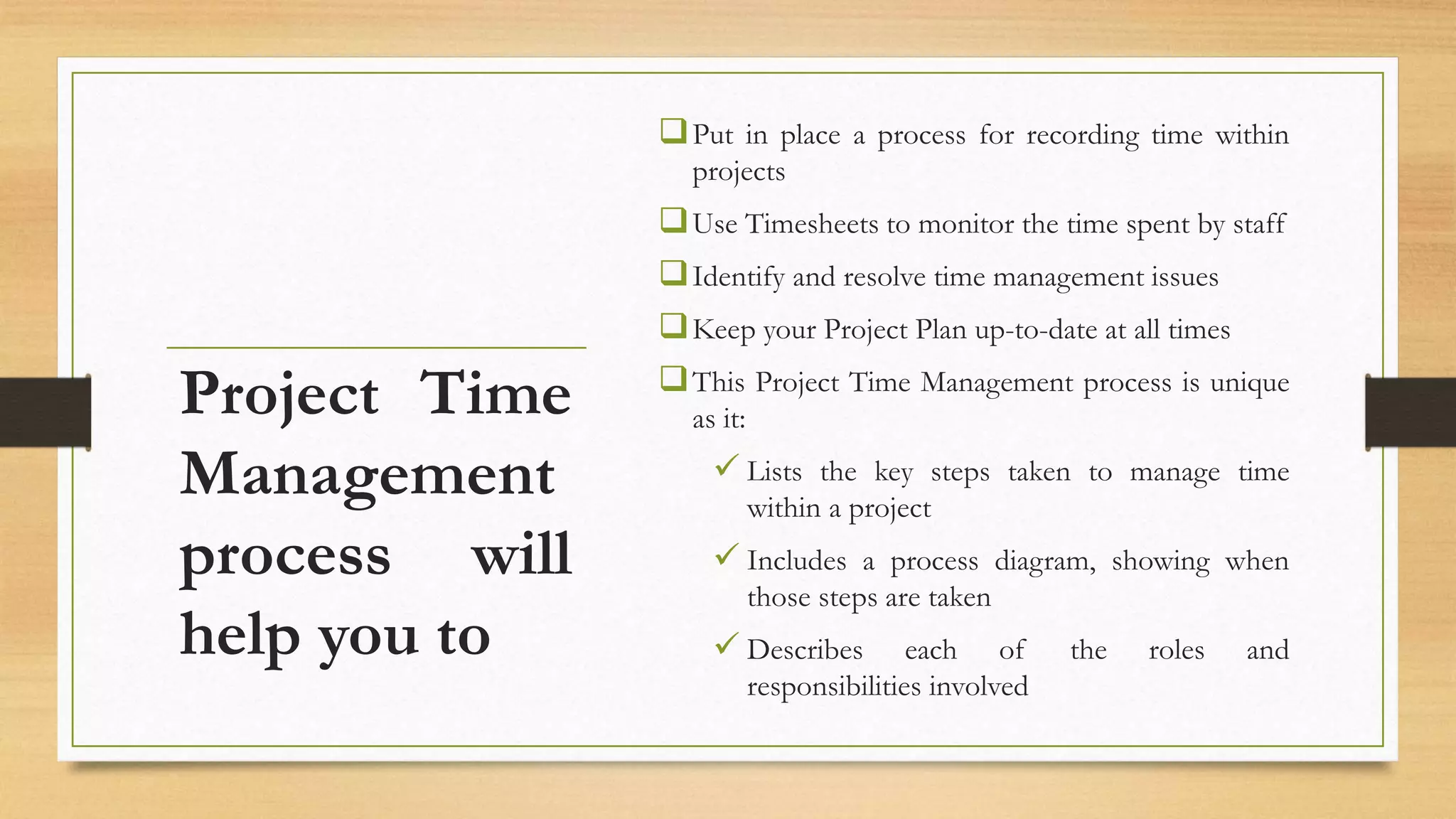 Project Time Management process will help you to

❑ Put in place a process for recording time within projects

❑ Use Timesheets to monitor the time spent by staff

❑ Identify and resolve time management issues

❑ Keep your Project Plan up-to-date at all times

❑ This Project Time Management process is unique as it:

✓ Lists the key steps taken to manage time within a project

✓ Includes a process diagram, showing when those steps are taken

✓ Describes each of the roles and responsibilities involved